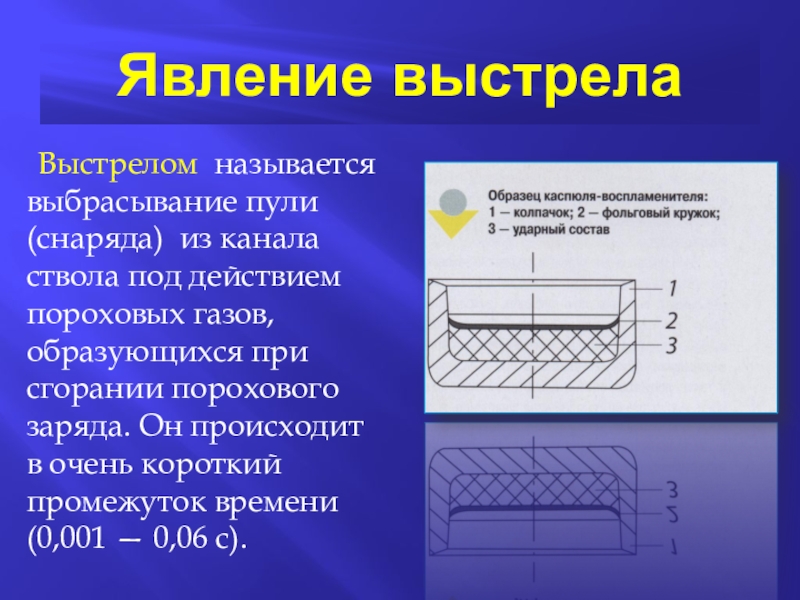 Явление выстрела

Выстрелом называется выбрасывание пули (снаряда) из канала ствола под действием пороховых газов, образующихся при сгорании порохового заряда. Он происходит в очень короткий промежуток времени (0,001 — 0,06 с).

Образец каспюля-воспламенителя:
1 — колпачок; 2 — фольговый кружок;
3 — ударный состав

1
2
3